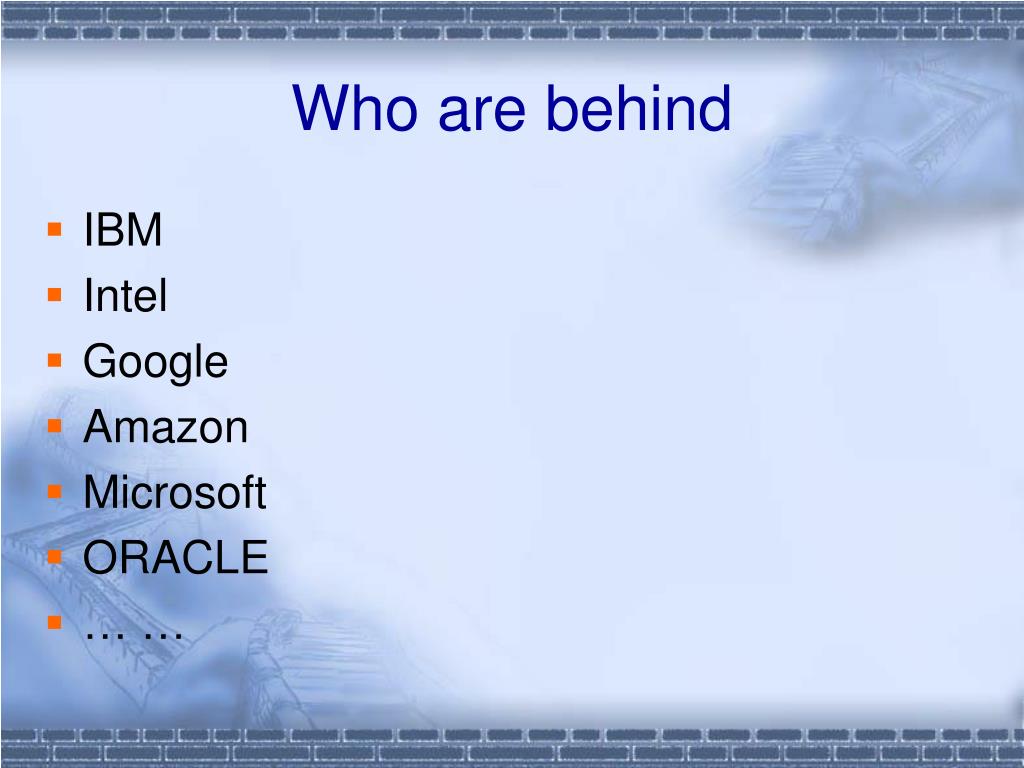 Who are behind

- IBM
- Intel
- Google
- Amazon
- Microsoft
- ORACLE
- … …